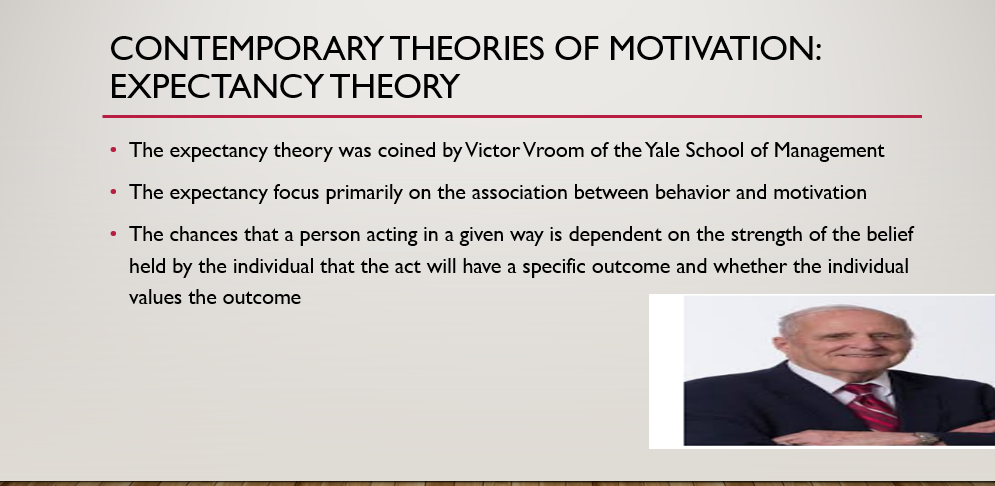 CONTEMPORARY THEORIES OF MOTIVATION: EXPECTANCY THEORY

• The expectancy theory was coined by Victor Vroom of the Yale School of Management

• The expectancy focus primarily on the association between behavior and motivation

• The chances that a person acting in a given way is dependent on the strength of the belief held by the individual that the act will have a specific outcome and whether the individual values the outcome